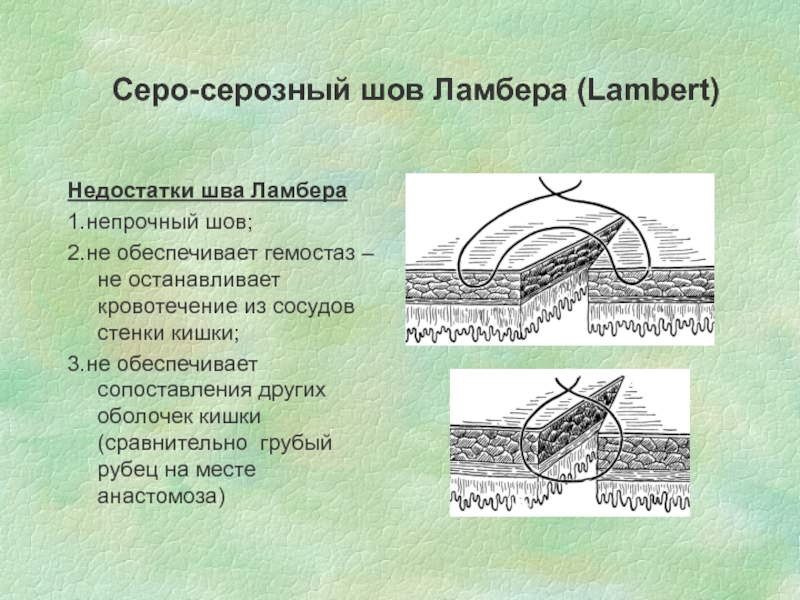 Серо-серозный шов Ламбера (Lambert)

Недостатки шва Ламбера

1.непрочный шов;

2.не обеспечивает гемостаз – не останавливает кровотечение из сосудов стенки кишки;

3.не обеспечивает сопоставления других оболочек кишки (сравнительно грубый рубец на месте анастомоза)